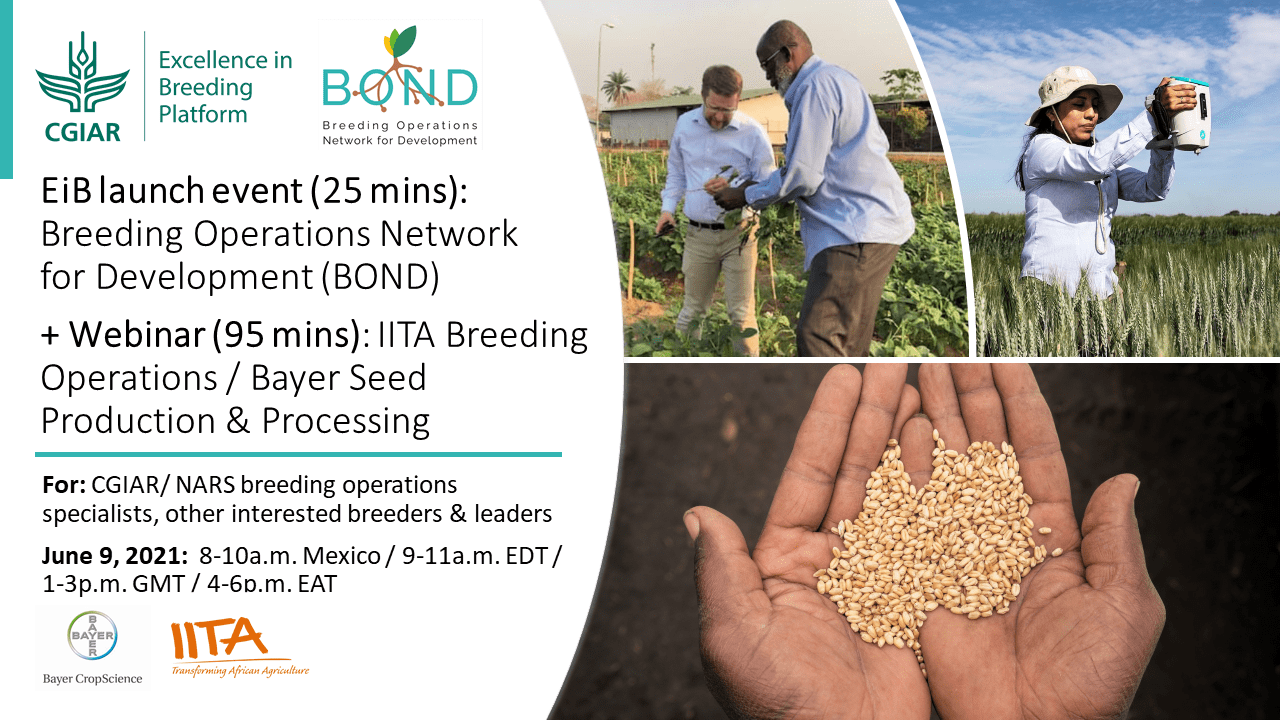 CGIAR

Excellence in Breeding Platform

BOND

Breeding Operations Network for Development

EiB launch event (25 mins): Breeding Operations Network for Development (BOND)

+ Webinar (95 mins): IITA Breeding Operations / Bayer Seed Production & Processing

For: CGIAR/ NARS breeding operations specialists, other interested breeders & leaders

June 9, 2021: 8-10a.m. Mexico / 9-11a.m. EDT / 1-3p.m. GMT / 4-6p.m. EAT

BAYER

Bayer CropScience

IITA

Transforming African Agriculture